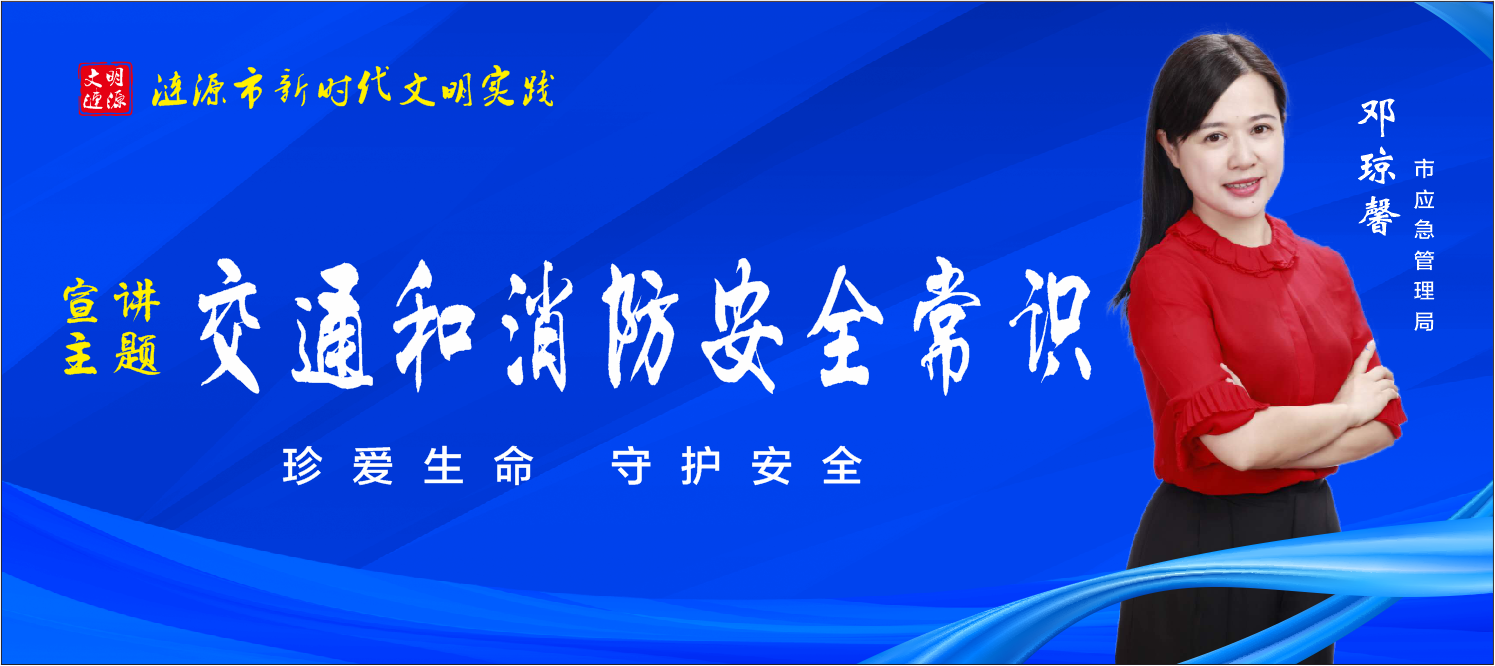 文明涟源

涟源市新时代文明实践

宣讲主题

交通和消防安全常识

珍爱生命　守护安全

邓琼馨

市应急管理局